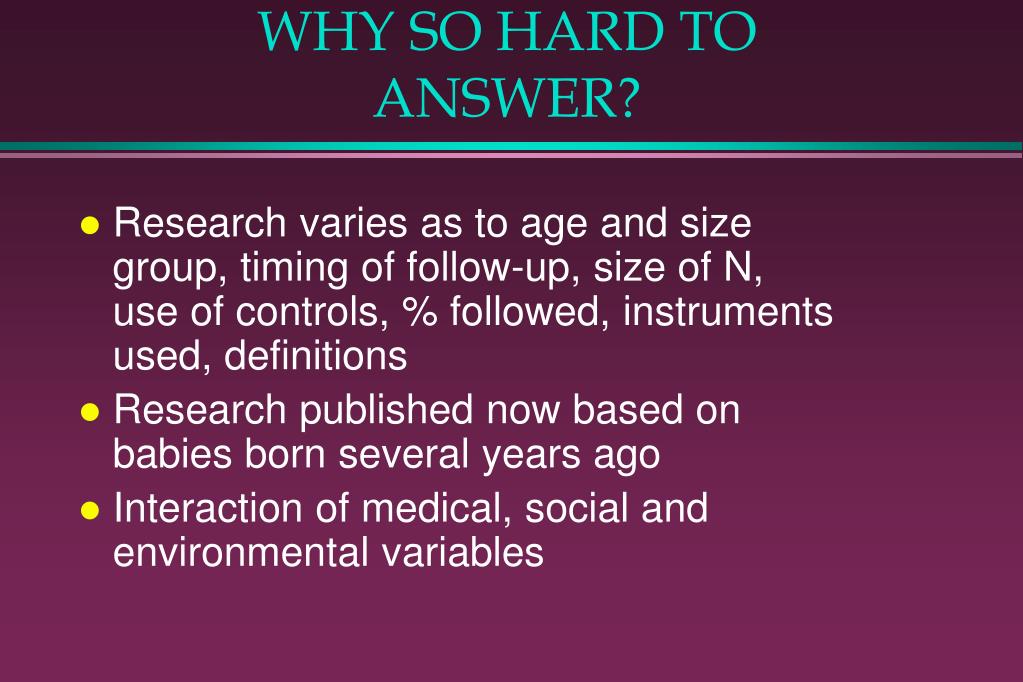 WHY SO HARD TO ANSWER?

- Research varies as to age and size group, timing of follow-up, size of N, use of controls, % followed, instruments used, definitions
- Research published now based on babies born several years ago
- Interaction of medical, social and environmental variables